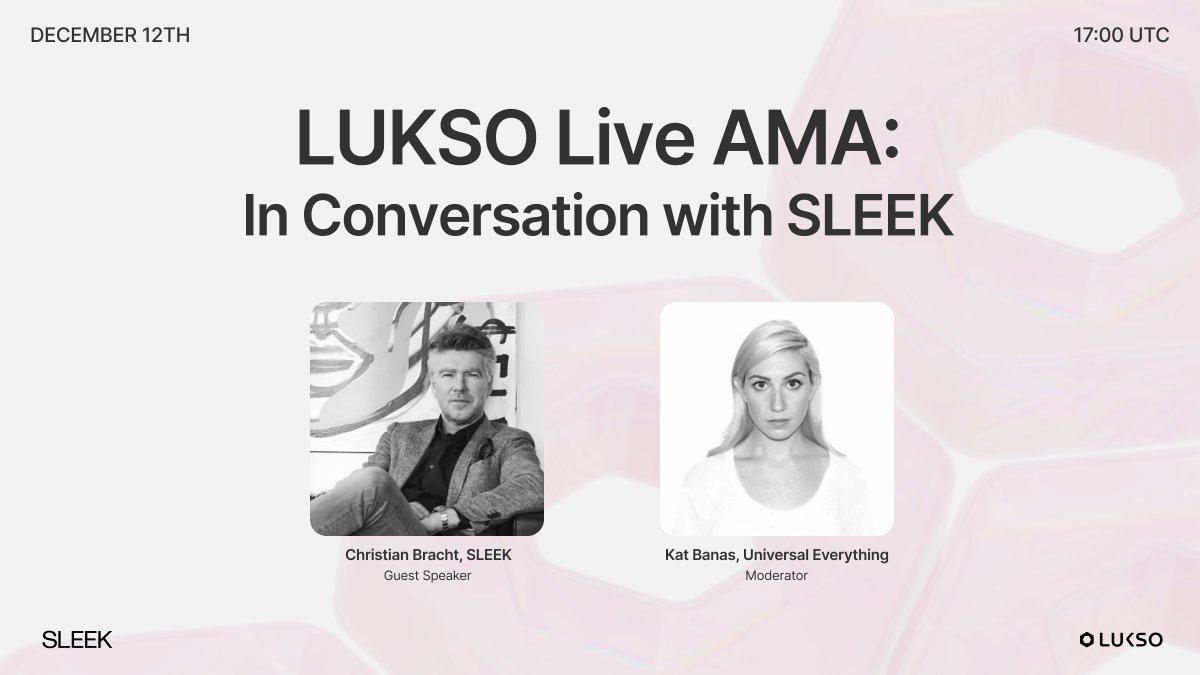 DECEMBER 12TH

17:00 UTC

LUKSO Live AMA:
In Conversation with SLEEK

Christian Bracht, SLEEK
Guest Speaker

Kat Banas, Universal Everything
Moderator

SLEEK

LUKSO